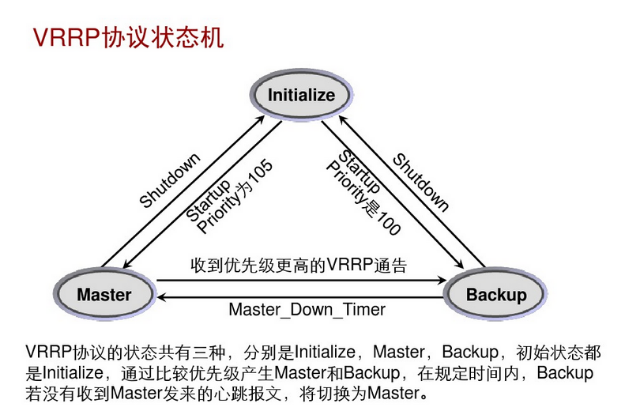 VRRP协议状态机

Initialize

Shutdown

Startup
Priority为105

Startup
Priority是100

Shutdown

收到优先级更高的VRRP通告

Master

Backup

Master_Down_Timer

VRRP协议的状态共有三种，分别是Initialize，Master，Backup，初始状态都是Initialize，通过比较优先级产生Master和Backup，在规定时间内，Backup若没有收到Master发来的心跳报文，将切换为Master。